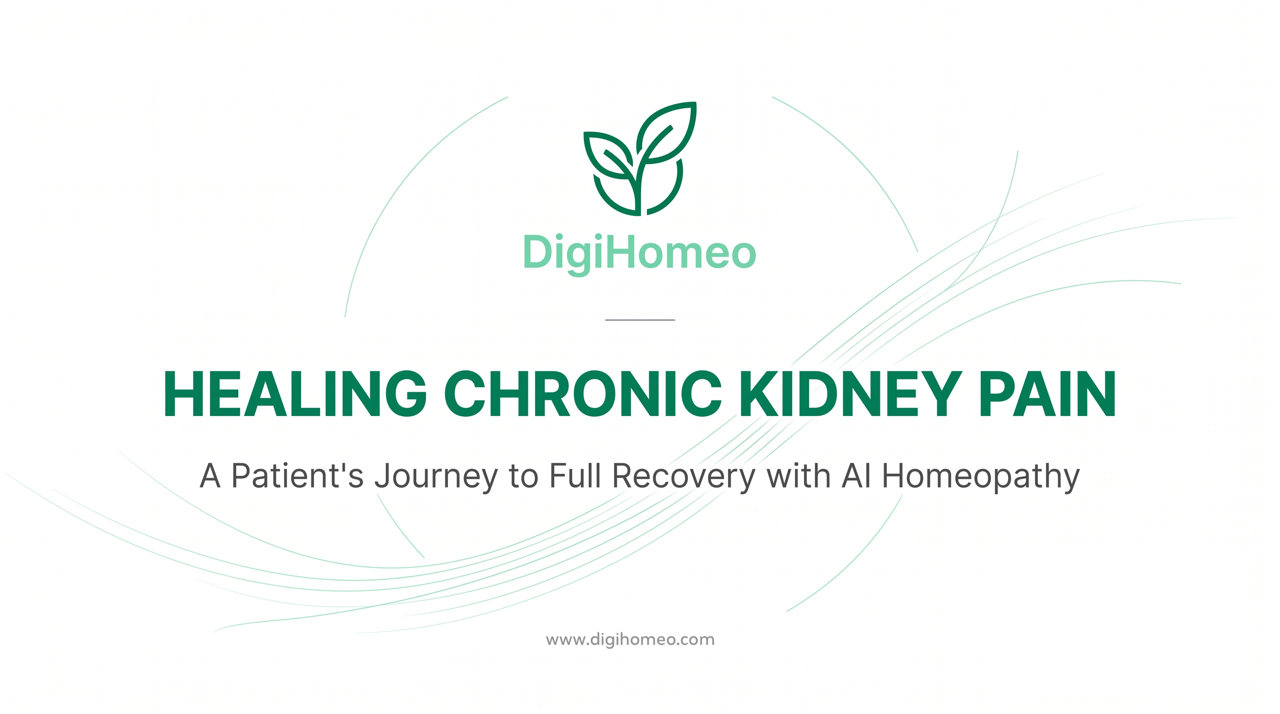 DigiHomeo

HEALING CHRONIC KIDNEY PAIN

A Patient's Journey to Full Recovery with AI Homeopathy

www.digihomeo.com